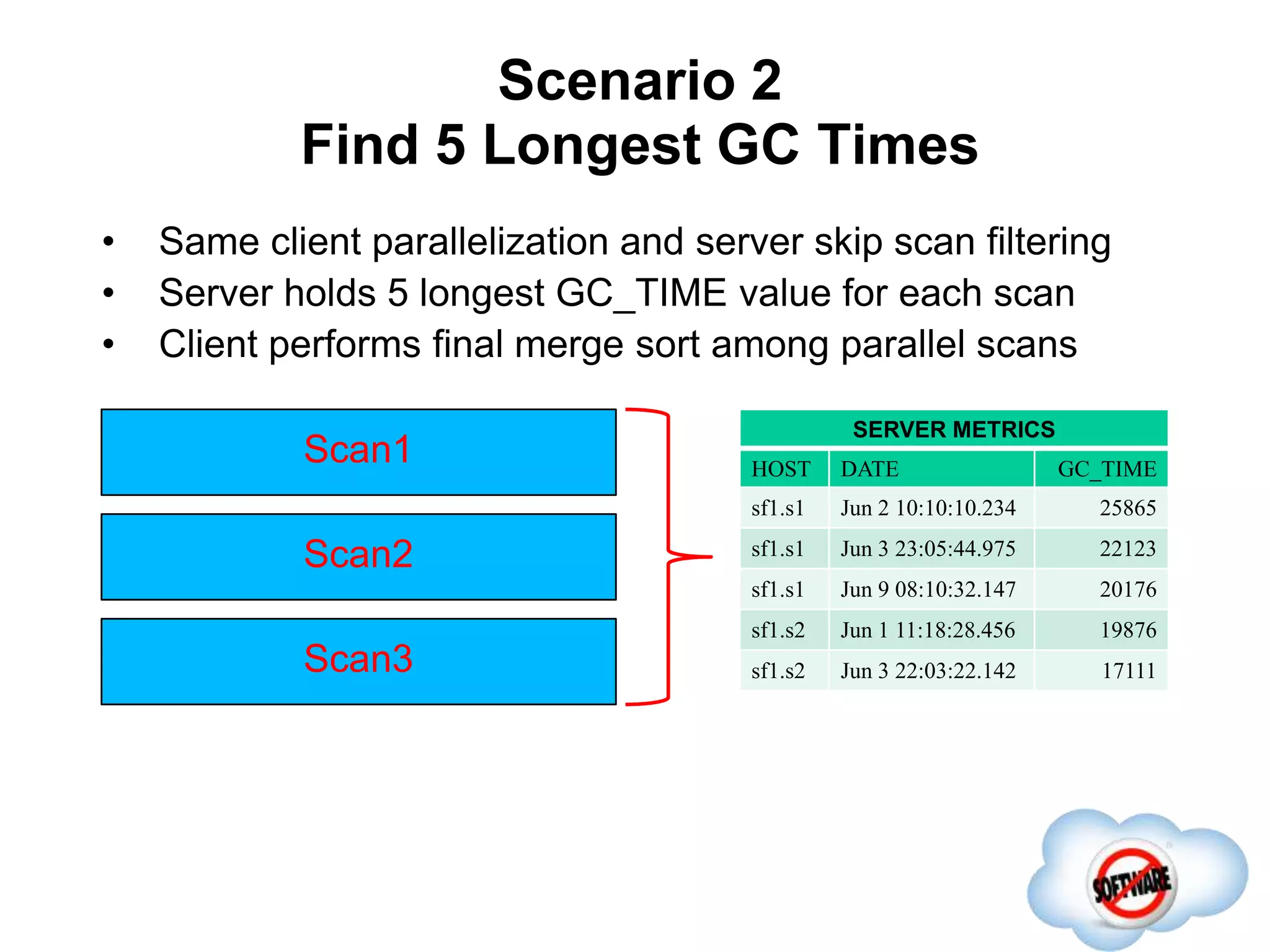 Scenario 2
Find 5 Longest GC Times

• Same client parallelization and server skip scan filtering
• Server holds 5 longest GC_TIME value for each scan
• Client performs final merge sort among parallel scans

Scan1

Scan2

Scan3

SERVER METRICS

| HOST | DATE | GC_TIME |
|---|---|---|
| sf1.s1 | Jun 2 10:10:10.234 | 25865 |
| sf1.s1 | Jun 3 23:05:44.975 | 22123 |
| sf1.s1 | Jun 9 08:10:32.147 | 20176 |
| sf1.s2 | Jun 1 11:18:28.456 | 19876 |
| sf1.s2 | Jun 3 22:03:22.142 | 17111 |

SOFTWARE